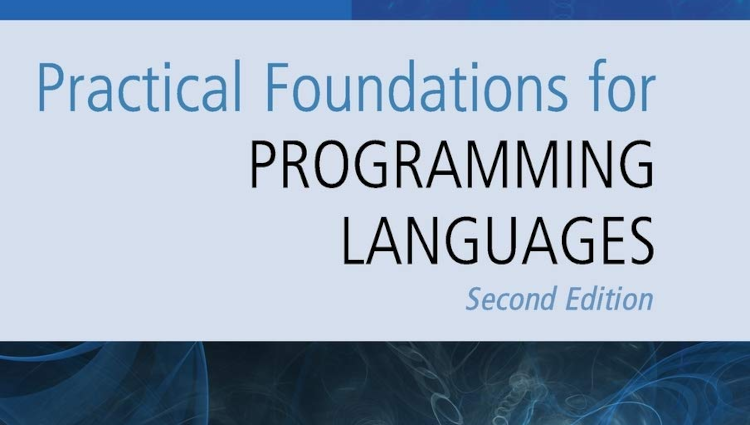 Practical Foundations for
PROGRAMMING
LANGUAGES
Second Edition